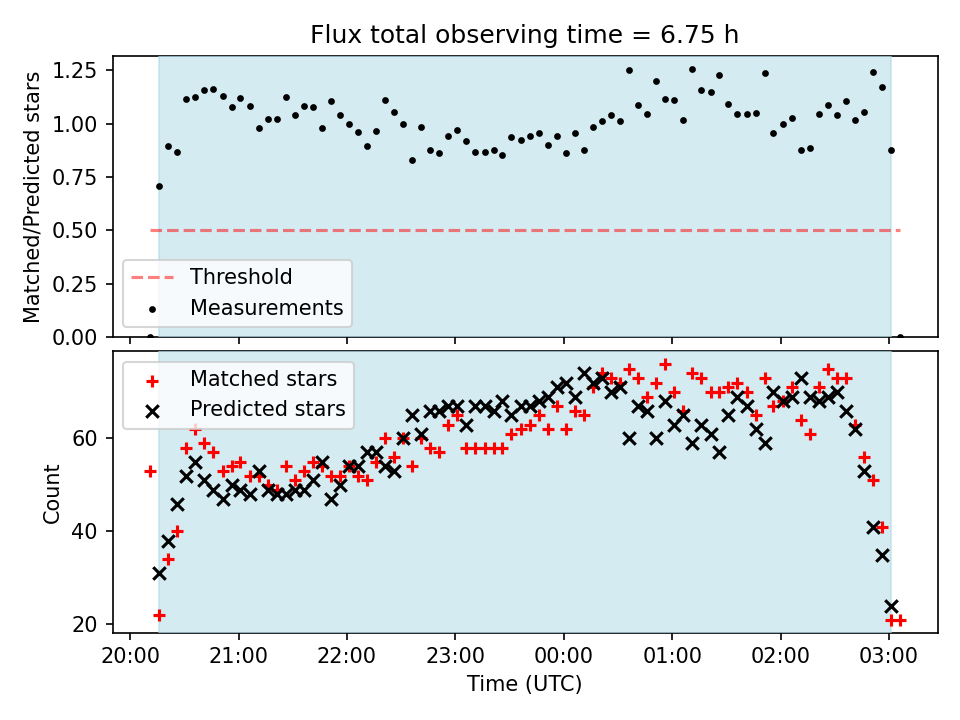 Flux total observing time = 6.75 h

Matched/Predicted stars

1.25
1.00
0.75
0.50
0.25
0.00

Threshold
Measurements

Matched stars
Predicted stars

Count

60
40
20

20:00
21:00
22:00
23:00
00:00
01:00
02:00
03:00

Time (UTC)